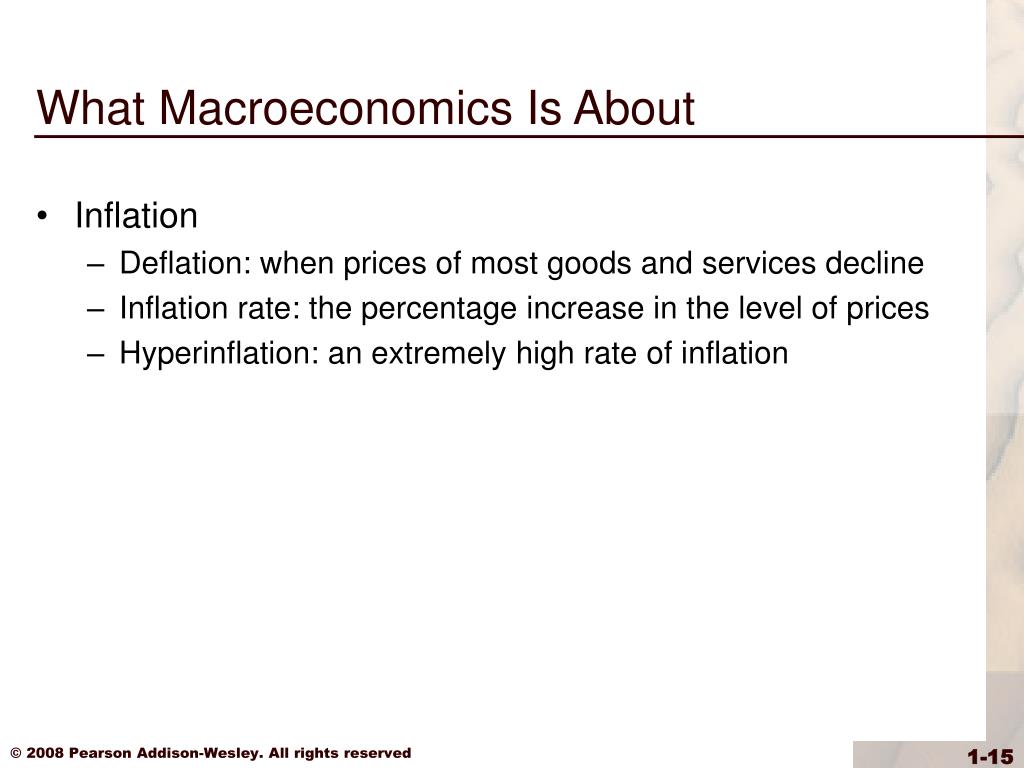 What Macroeconomics Is About

• Inflation
– Deflation: when prices of most goods and services decline
– Inflation rate: the percentage increase in the level of prices
– Hyperinflation: an extremely high rate of inflation

© 2008 Pearson Addison-Wesley. All rights reserved

1-15